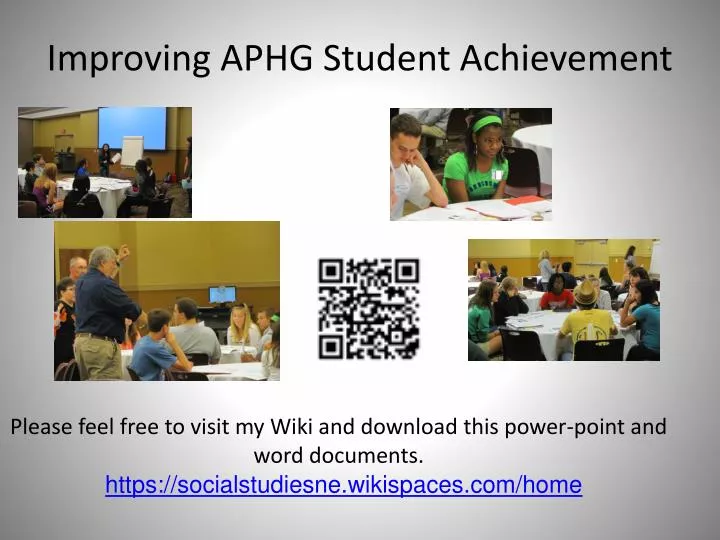 Improving APHG Student Achievement

Please feel free to visit my Wiki and download this power-point and word documents.
https://socialstudiesne.wikispaces.com/home